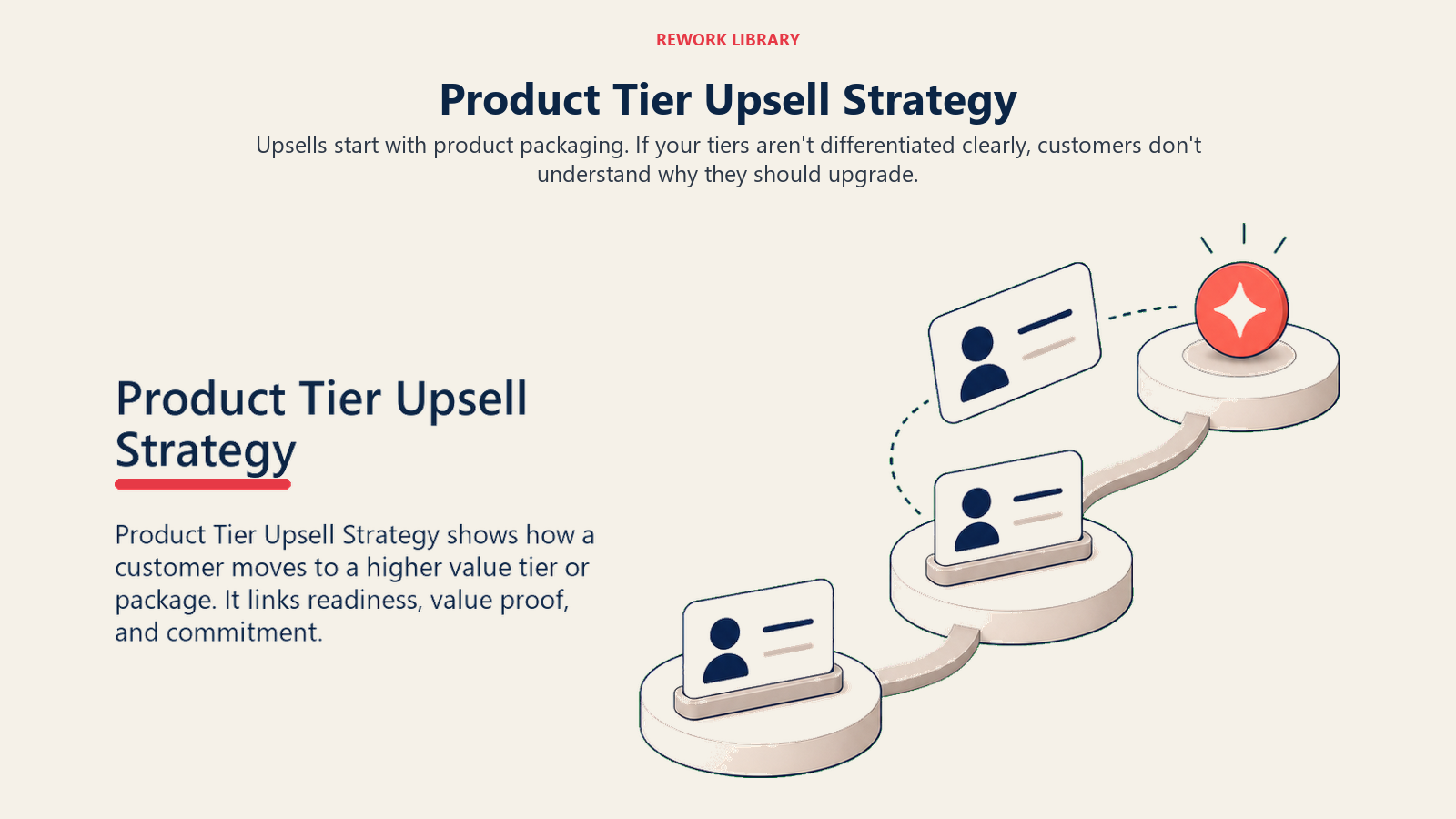 REWORK LIBRARY

Product Tier Upsell Strategy

Upsells start with product packaging. If your tiers aren't differentiated clearly, customers don't understand why they should upgrade.

Product Tier Upsell Strategy

Product Tier Upsell Strategy shows how a customer moves to a higher value tier or package. It links readiness, value proof, and commitment.